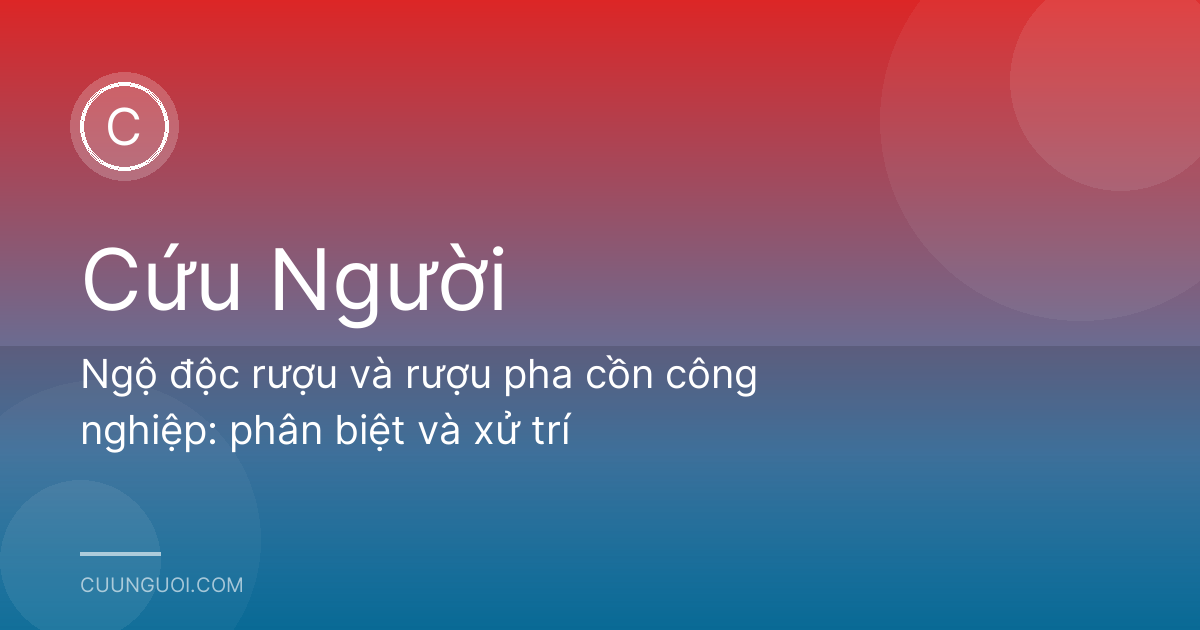 C

Cứu Người

Ngộ độc rượu và rượu pha cồn công nghiệp: phân biệt và xử trí

CUUNGUOI.COM